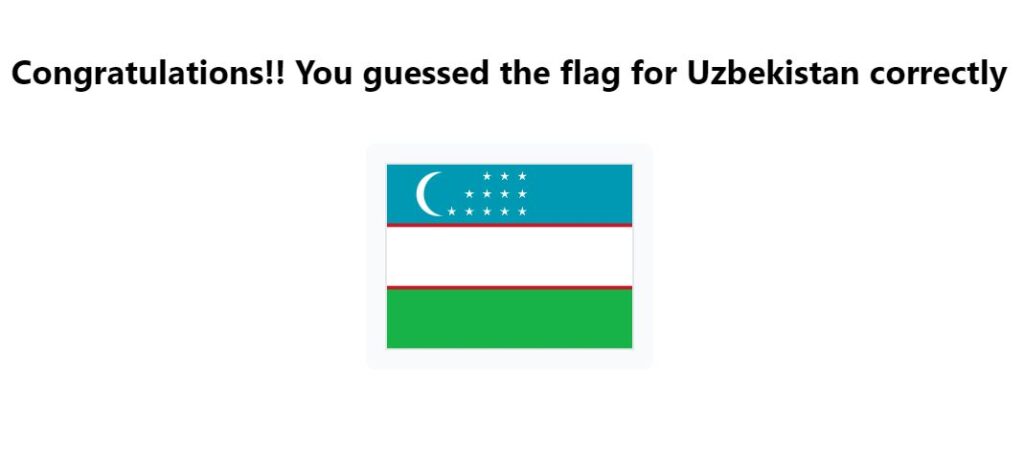 Congratulations!! You guessed the flag for Uzbekistan correctly